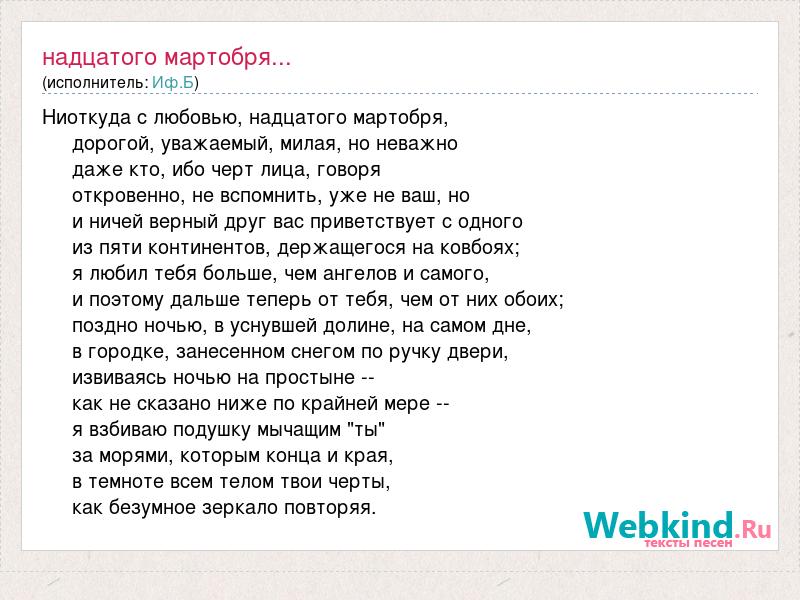 надцатого мартобря...
(исполнитель: Иф.Б)

Ниоткуда с любовью, надцатого мартобря,
дорогой, уважаемый, милая, но неважно
даже кто, ибо черт лица, говоря
откровенно, не вспомнить, уже не ваш, но
и ничей верный друг вас приветствует с одного
из пяти континентов, держащегося на ковбоях;
я любил тебя больше, чем ангелов и самого,
и поэтому дальше теперь от тебя, чем от них обоих;
поздно ночью, в уснувшей долине, на самом дне,
в городке, занесенном снегом по ручку двери,
извиваясь ночью на простыне --
как не сказано ниже по крайней мере --
я взбиваю подушку мычащим "ты"
за морями, которым конца и края,
в темноте всем телом твои черты,
как безумное зеркало повторяя.

Webkind.Ru
тексты песен